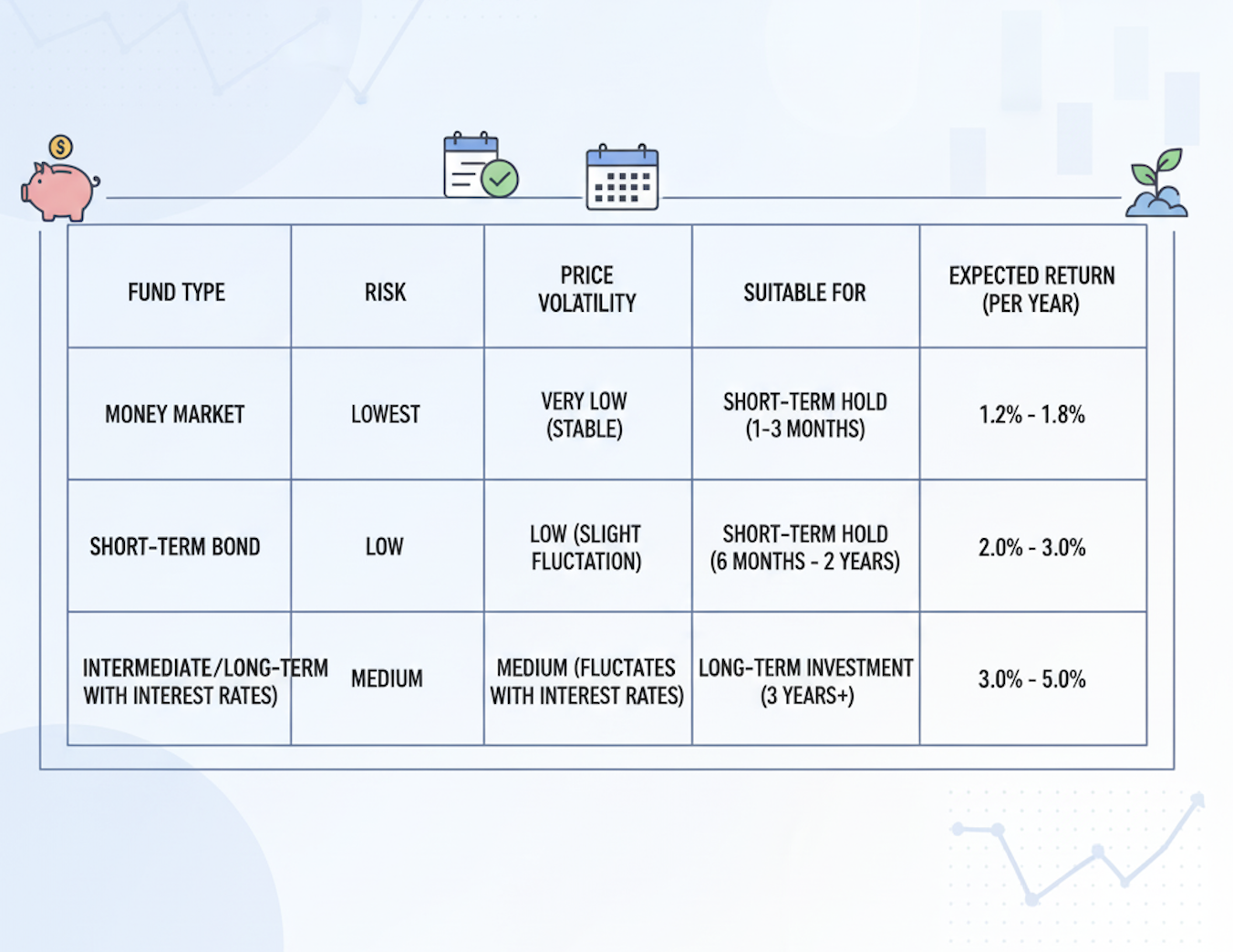 | FUND TYPE | RISK | PRICE VOLATILITY | SUITABLE FOR | EXPECTED RETURN (PER YEAR) |
|---|---|---|---|---|
| MONEY MARKET | LOWEST | VERY LOW (STABLE) | SHORT-TERM HOLD (1-3 MONTHS) | 1.2% - 1.8% |
| SHORT-TERM BOND | LOW | LOW (SLIGHT FLUCTATION) | SHORT-TERM HOLD (6 MONTHS - 2 YEARS) | 2.0% - 3.0% |
| INTERMEDIATE/LONG-TERM WITH INTEREST RATES) | MEDIUM | MEDIUM (FLUCTATES WITH INTEREST RATES) | LONG-TERM INVESTMENT (3 YEARS+) | 3.0% - 5.0% |